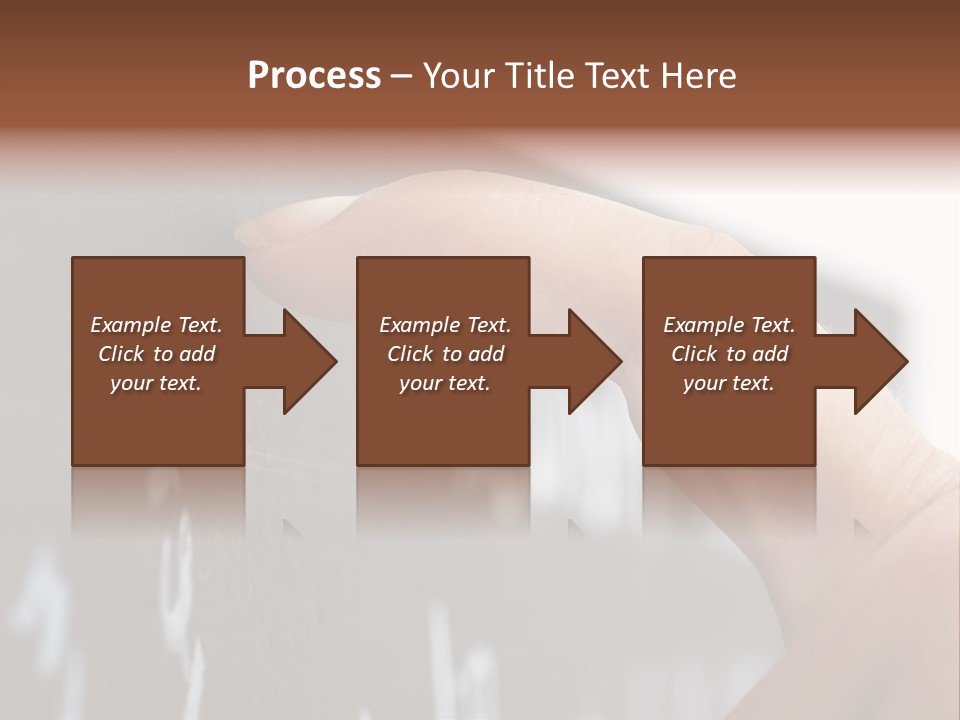 Process – Your Title Text Here

Example Text. Click to add your text.

Example Text. Click to add your text.

Example Text. Click to add your text.